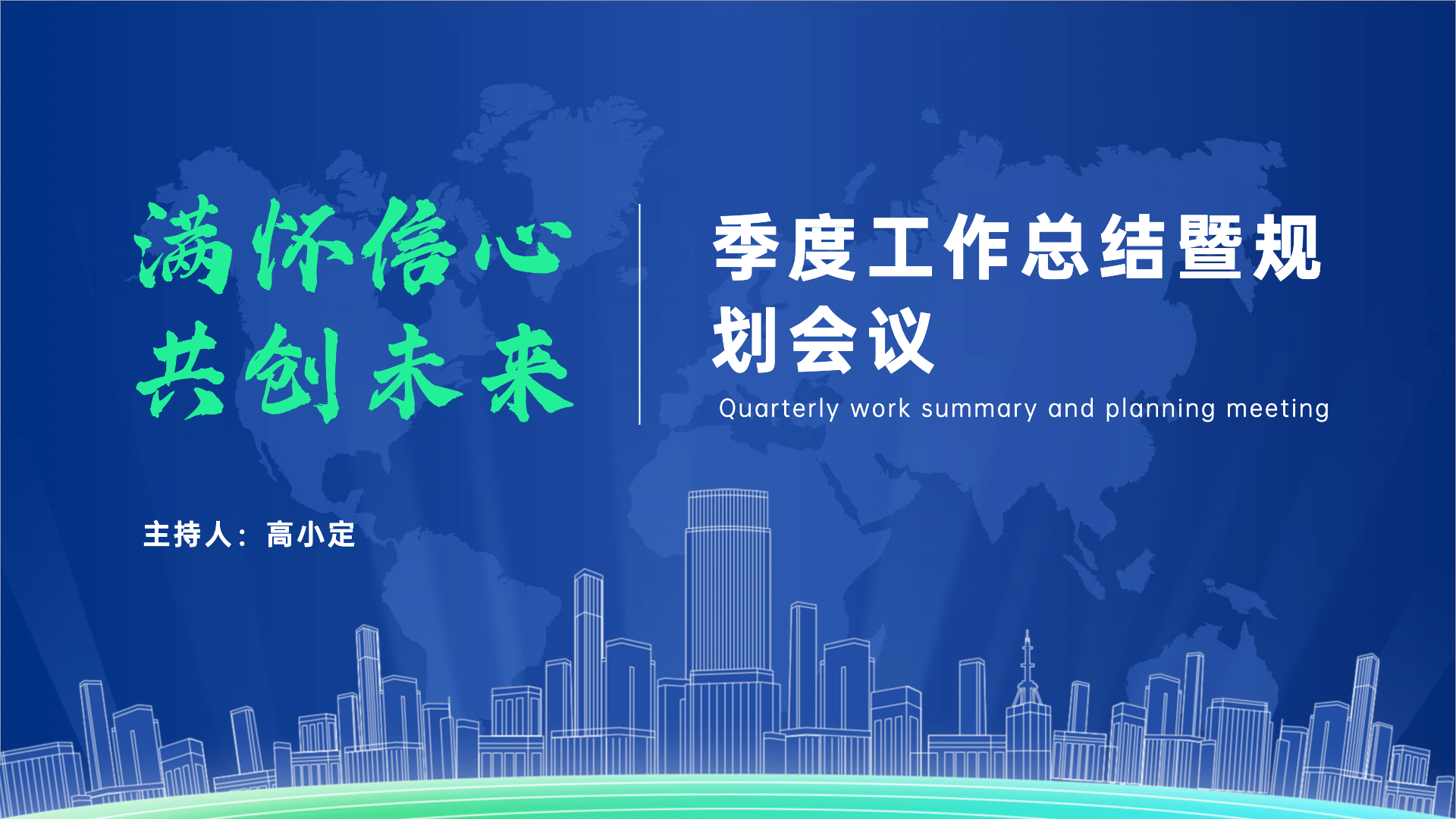 满怀信心
共创未来

季度工作总结暨规划会议
Quarterly work summary and planning meeting

主持人：高小定